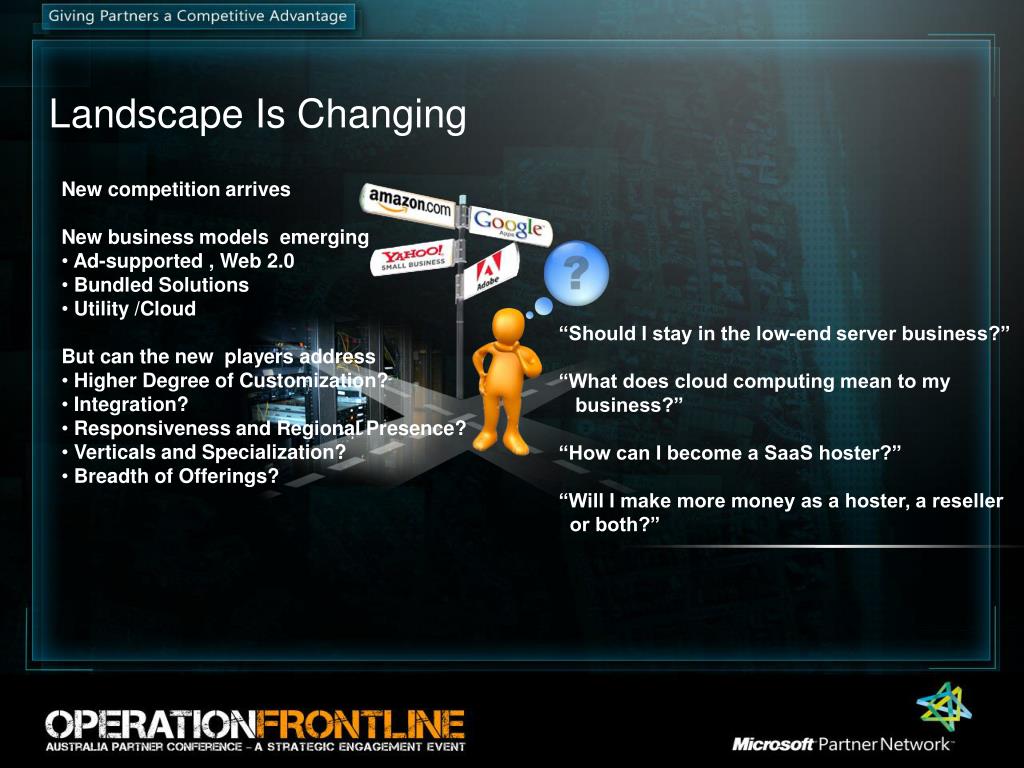 Giving Partners a Competitive Advantage

Landscape Is Changing

New competition arrives

New business models emerging
• Ad-supported , Web 2.0
• Bundled Solutions
• Utility /Cloud

But can the new players address
• Higher Degree of Customization?
• Integration?
• Responsiveness and Regional Presence?
• Verticals and Specialization?
• Breadth of Offerings?

amazon.com
Google Apps
YAHOO! SMALL BUSINESS
Adobe
?

"Should I stay in the low-end server business?"

"What does cloud computing mean to my business?"

"How can I become a SaaS hoster?"

"Will I make more money as a hoster, a reseller or both?"

OPERATIONFRONTLINE
AUSTRALIA PARTNER CONFERENCE – A STRATEGIC ENGAGEMENT EVENT

Microsoft Partner Network